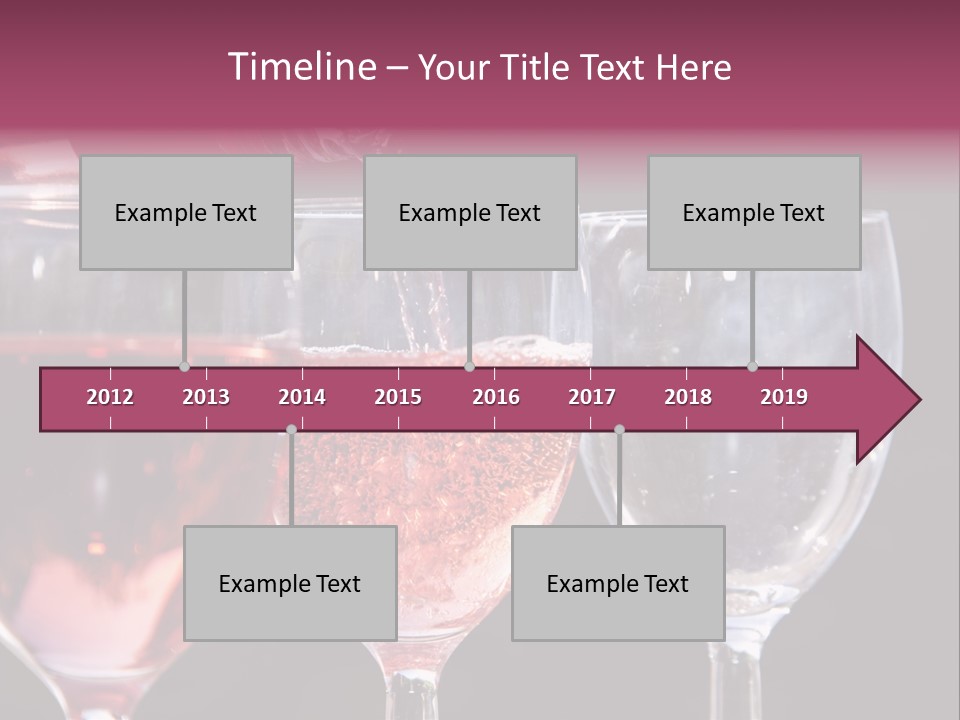 Timeline – Your Title Text Here

Example Text

Example Text

Example Text

2012 2013 2014 2015 2016 2017 2018 2019

Example Text

Example Text